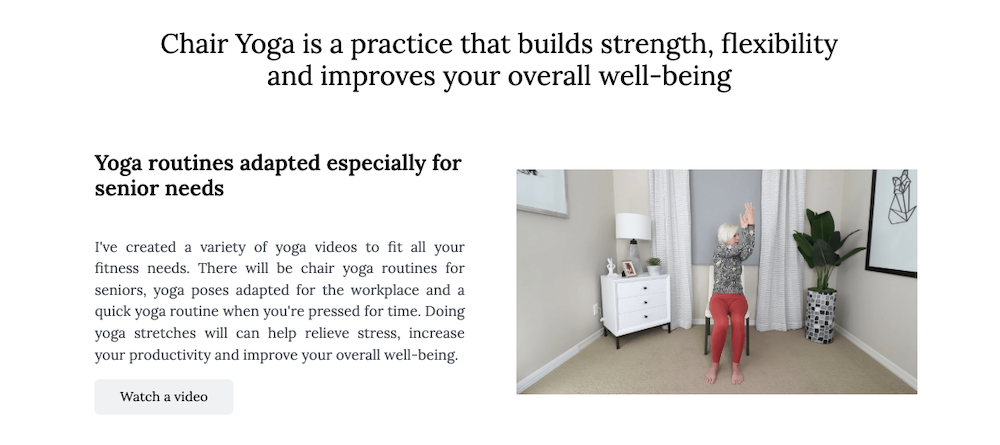 Chair Yoga is a practice that builds strength, flexibility and improves your overall well-being

Yoga routines adapted especially for senior needs

I've created a variety of yoga videos to fit all your fitness needs. There will be chair yoga routines for seniors, yoga poses adapted for the workplace and a quick yoga routine when you're pressed for time. Doing yoga stretches will can help relieve stress, increase your productivity and improve your overall well-being.

Watch a video